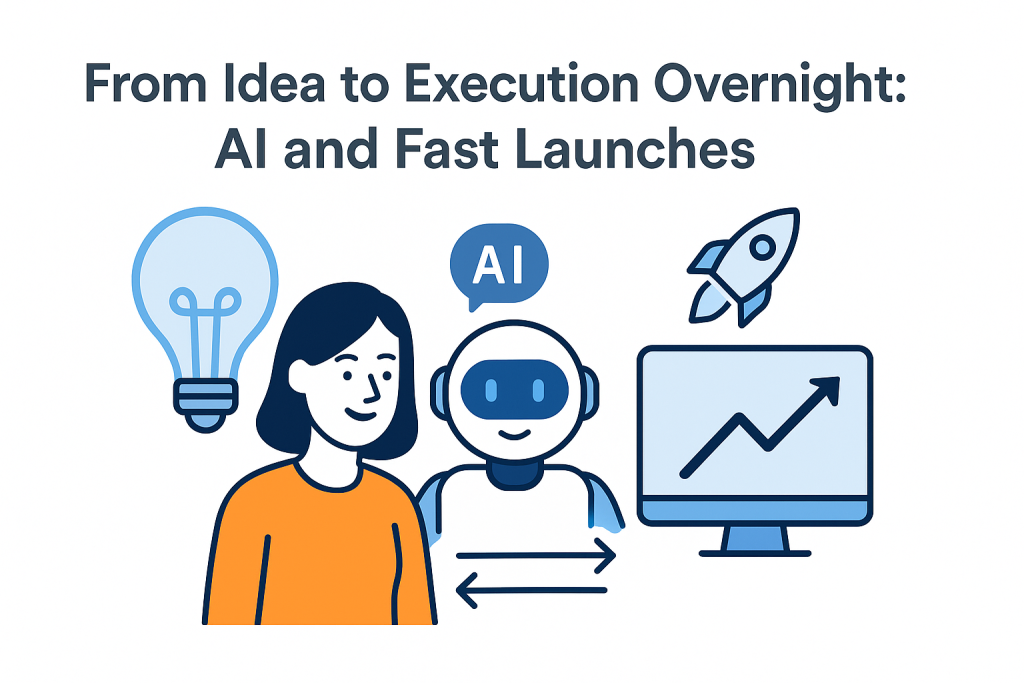 From Idea to Execution Overnight:
AI and Fast Launches

AI